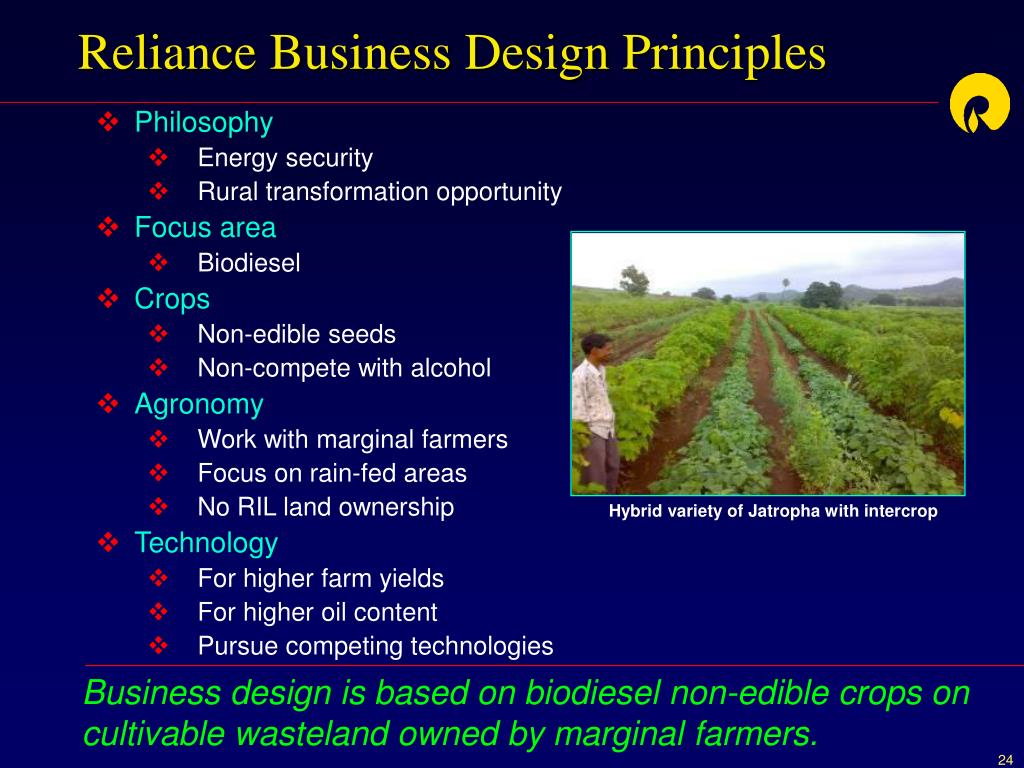 Reliance Business Design Principles

❖ Philosophy
❖ Energy security
❖ Rural transformation opportunity
❖ Focus area
❖ Biodiesel
❖ Crops
❖ Non-edible seeds
❖ Non-compete with alcohol
❖ Agronomy
❖ Work with marginal farmers
❖ Focus on rain-fed areas
❖ No RIL land ownership
❖ Technology
❖ For higher farm yields
❖ For higher oil content
❖ Pursue competing technologies

Hybrid variety of Jatropha with intercrop

Business design is based on biodiesel non-edible crops on cultivable wasteland owned by marginal farmers.

24